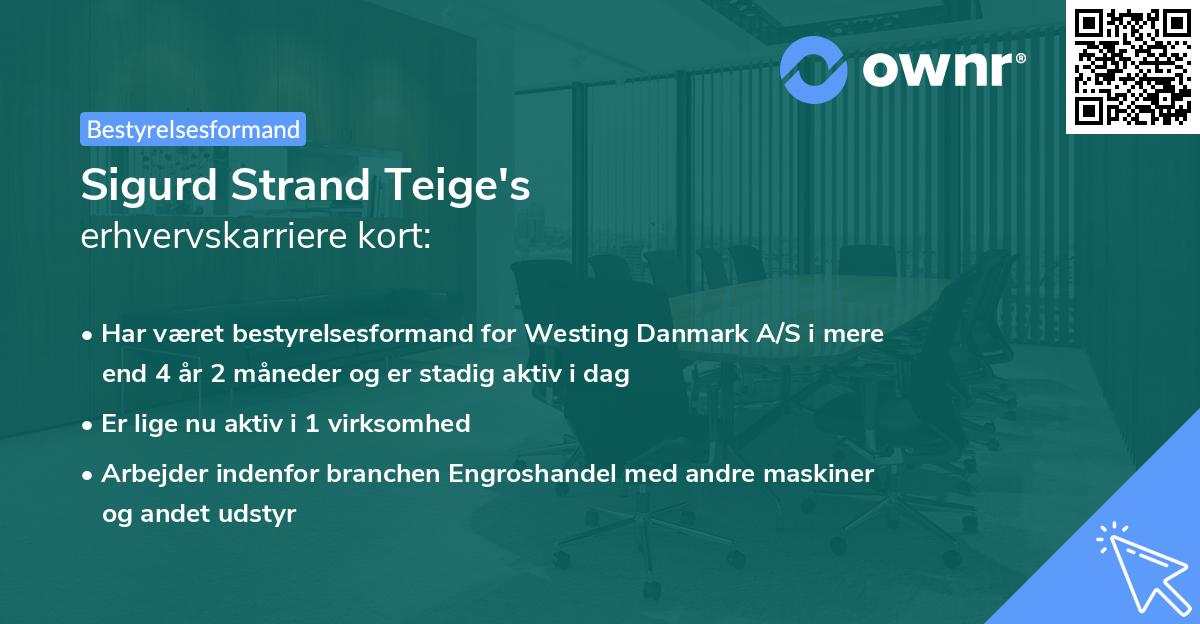 ownr®

Bestyrelsesformand

Sigurd Strand Teige's
erhvervskarriere kort:

• Har været bestyrelsesformand for Westing Danmark A/S i mere end 4 år 2 måneder og er stadig aktiv i dag
• Er lige nu aktiv i 1 virksomhed
• Arbejder indenfor branchen Engroshandel med andre maskiner og andet udstyr